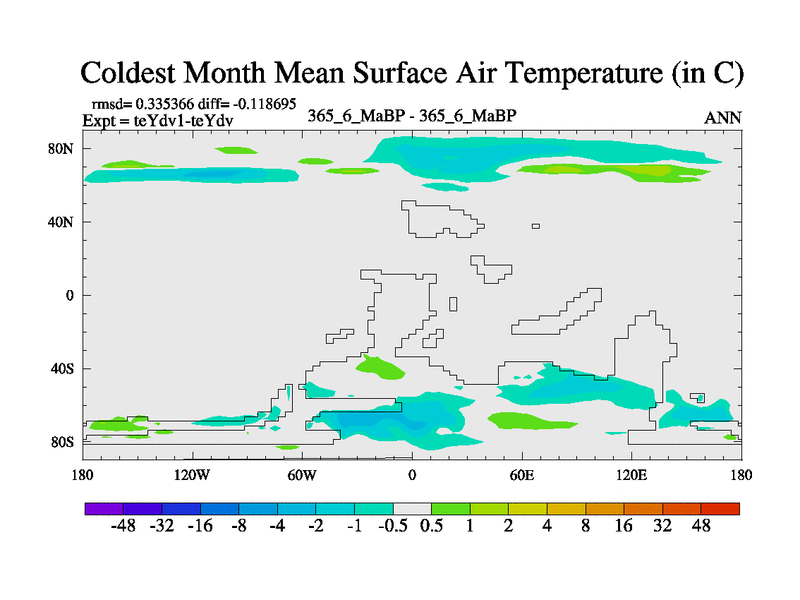 Coldest Month Mean Surface Air Temperature (in C)

rmsd= 0.335366 diff= -0.118695
Expt = teYdv1-teYdv

365_6_MaBP - 365_6_MaBP

ANN

80N
40N
0
40S
80S

180 120W 60W 0 60E 120E 180

-48 -32 -16 -8 -4 -2 -1 -0.5 0.5 1 2 4 8 16 32 48